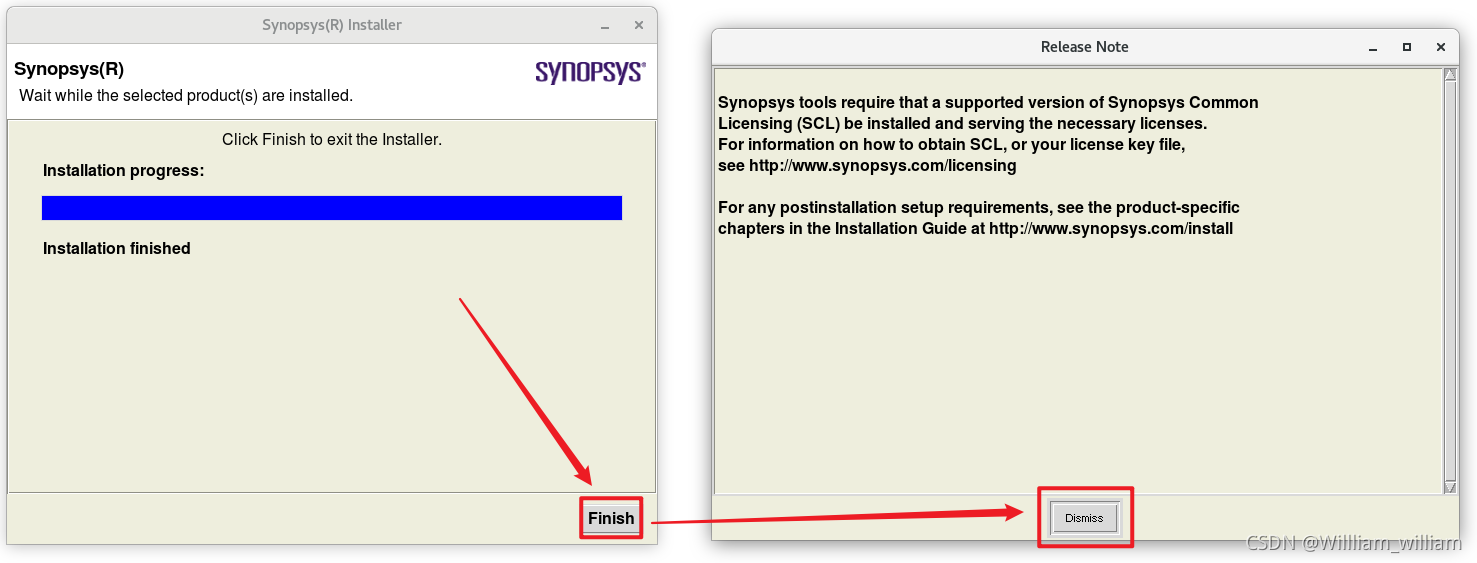 Synopsys(R) Installer

Synopsys(R)
Wait while the selected product(s) are installed.

SYNOPSYS®

Click Finish to exit the Installer.

Installation progress:

Installation finished

Finish

Release Note

Synopsys tools require that a supported version of Synopsys Common Licensing (SCL) be installed and serving the necessary licenses.
For information on how to obtain SCL, or your license key file, see http://www.synopsys.com/licensing

For any postinstallation setup requirements, see the product-specific chapters in the Installation Guide at http://www.synopsys.com/install

Dismiss

CSDN @William_william